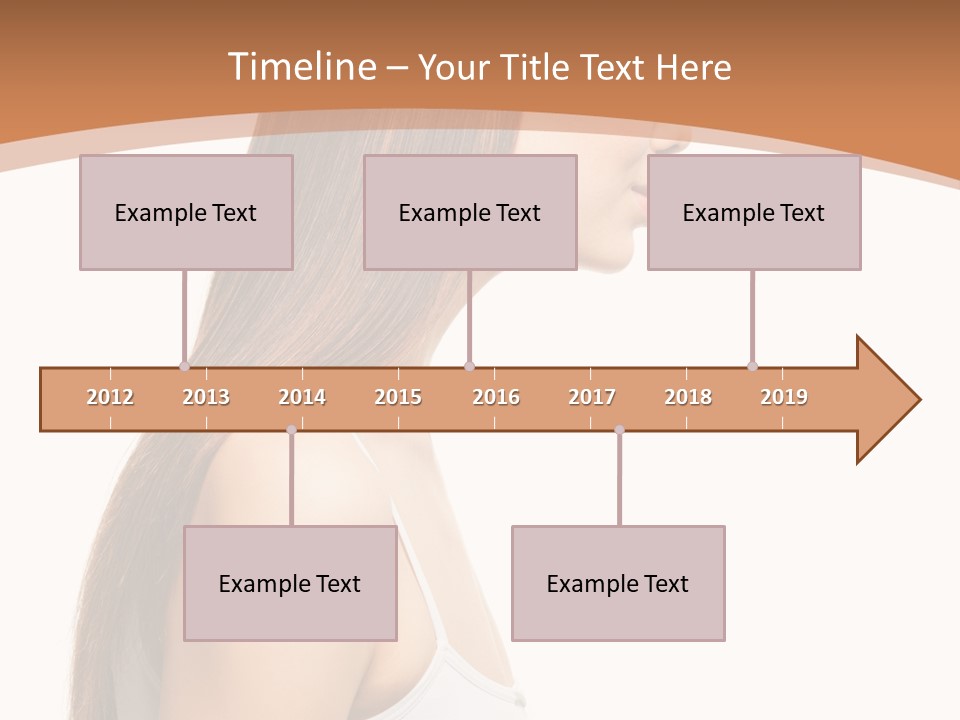 Timeline – Your Title Text Here

Example Text

Example Text

Example Text

2012 2013 2014 2015 2016 2017 2018 2019

Example Text

Example Text